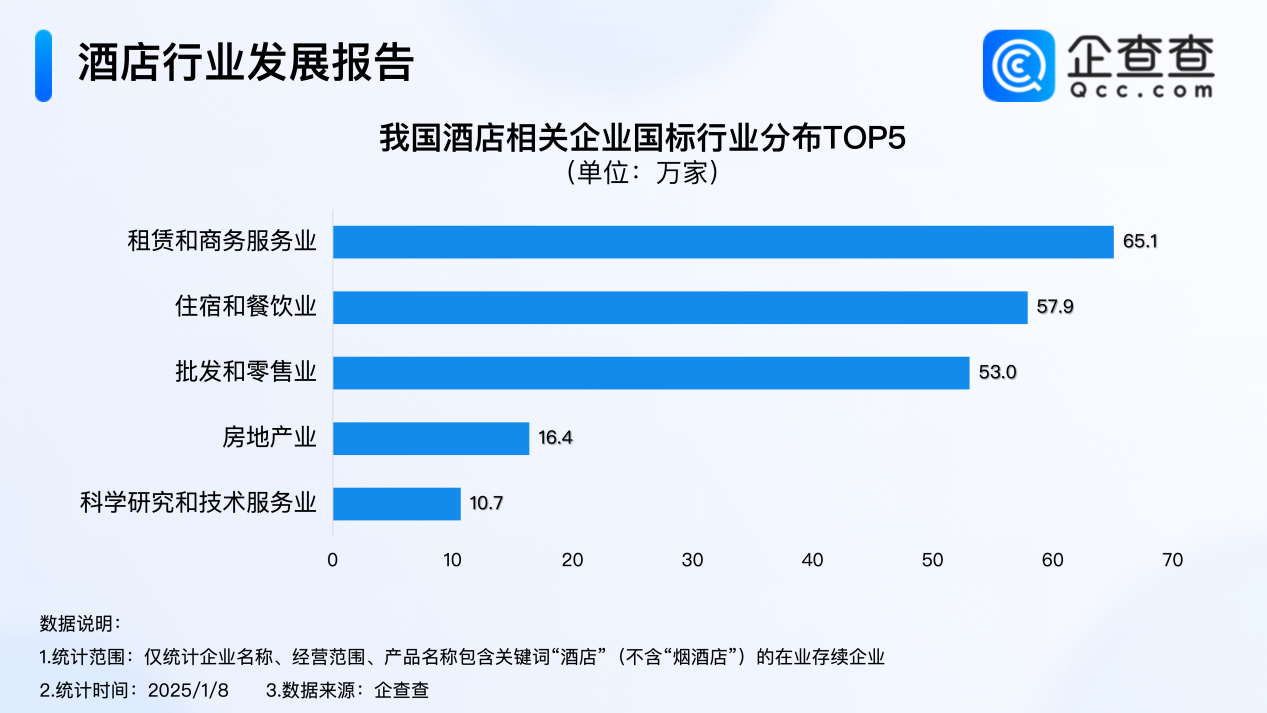 酒店行业发展报告

企查查
Qcc.com

我国酒店相关企业国标行业分布TOP5
（单位：万家）

租赁和商务服务业 65.1
住宿和餐饮业 57.9
批发和零售业 53.0
房地产业 16.4
科学研究和技术服务业 10.7

0 10 20 30 40 50 60 70

数据说明：
1.统计范围：仅统计企业名称、经营范围、产品名称包含关键词“酒店”（不含“烟酒店”）的在业存续企业
2.统计时间：2025/1/8　3.数据来源：企查查